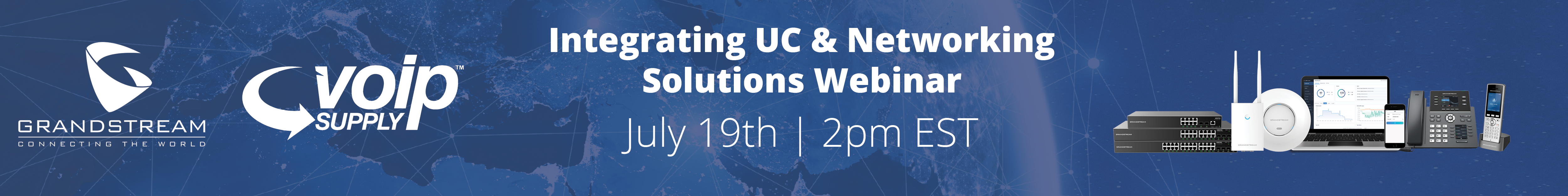 GRANDSTREAM
CONNECTING THE WORLD

voip™
SUPPLY

Integrating UC & Networking Solutions Webinar

July 19th | 2pm EST